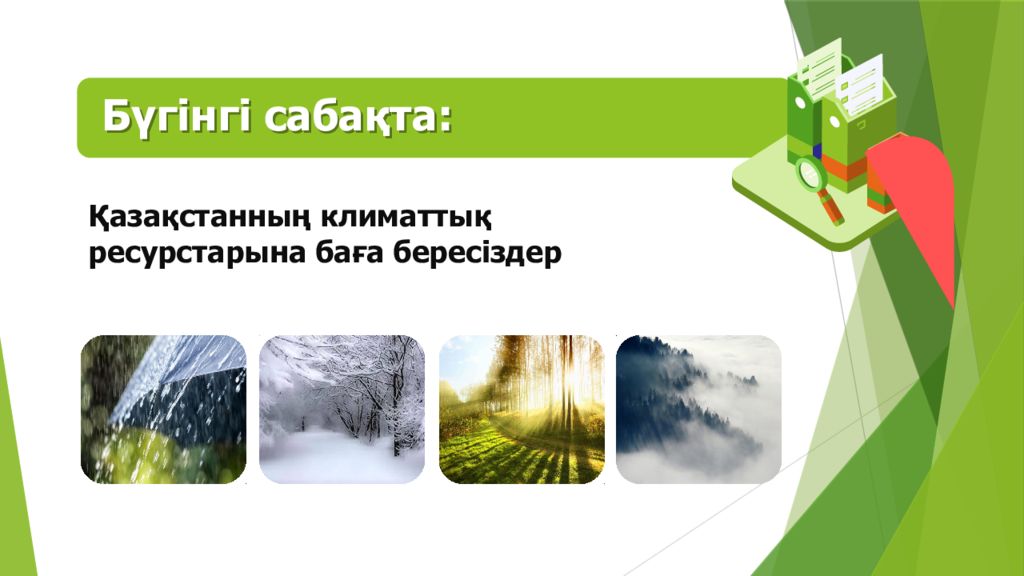 Бүгінгі сабақта:

Қазақстанның климаттық ресурстарына баға бересіздер